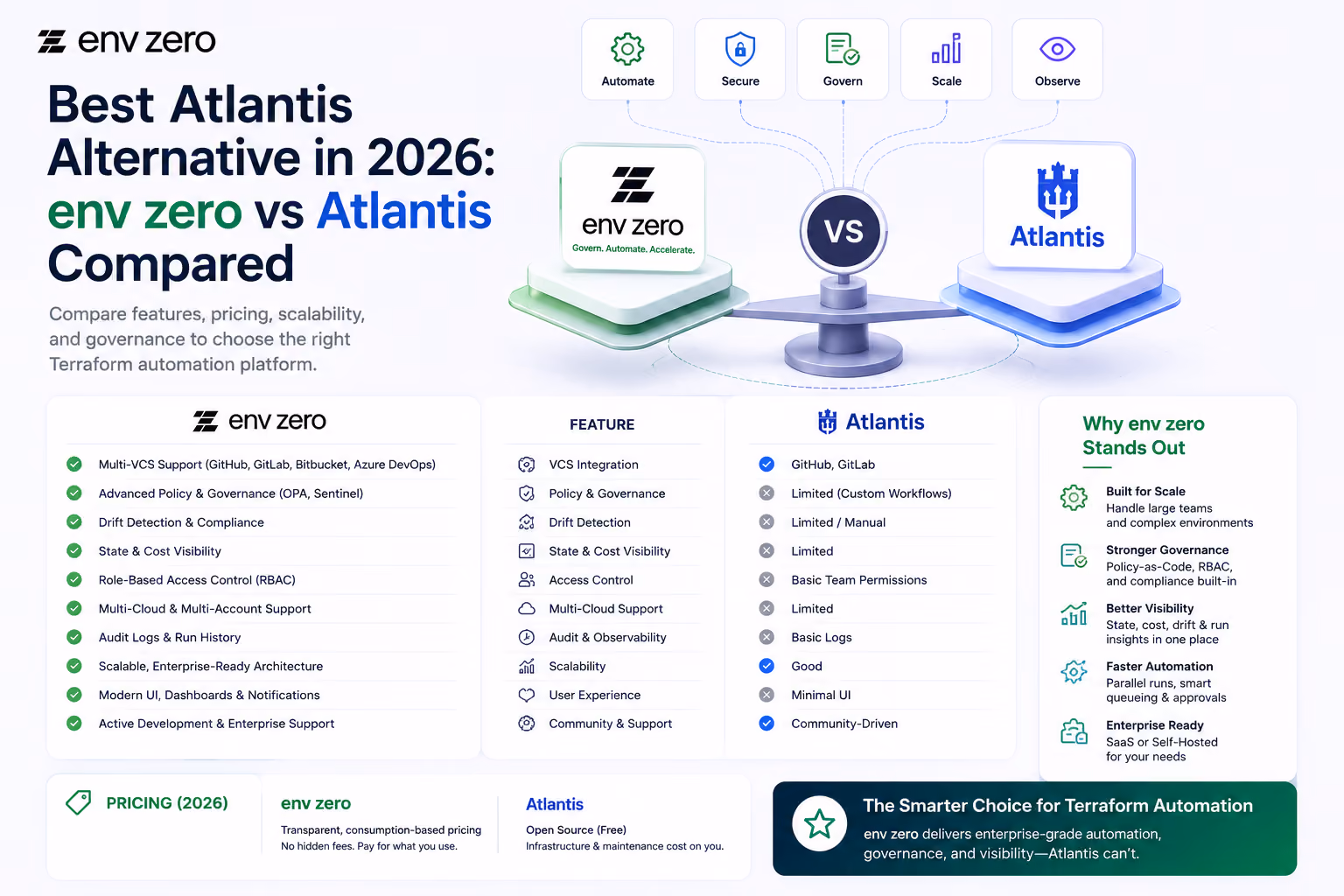 env zero

Best Atlantis Alternative in 2026: env zero vs Atlantis Compared

Compare features, pricing, scalability, and governance to choose the right Terraform automation platform.

Automate
Secure
Govern
Scale
Observe

env zero
Govern. Automate. Accelerate.

VS

Atlantis

| env zero | FEATURE | Atlantis |
|---|---|---|
| Multi-VCS Support (GitHub, GitLab, Bitbucket, Azure DevOps) | VCS Integration | GitHub, GitLab |
| Advanced Policy & Governance (OPA, Sentinel) | Policy & Governance | Limited (Custom Workflows) |
| Drift Detection & Compliance | Drift Detection | Limited / Manual |
| State & Cost Visibility | State & Cost Visibility | Limited |
| Role-Based Access Control (RBAC) | Access Control | Basic Team Permissions |
| Multi-Cloud & Multi-Account Support | Multi-Cloud Support | Limited |
| Audit Logs & Run History | Audit & Observability | Basic Logs |
| Scalable, Enterprise-Ready Architecture | Scalability | Good |
| Modern UI, Dashboards & Notifications | User Experience | Minimal UI |
| Active Development & Enterprise Support | Community & Support | Community-Driven |

Why env zero Stands Out

Built for Scale
Handle large teams and complex environments

Stronger Governance
Policy-as-Code, RBAC, and compliance built-in

Better Visibility
State, cost, drift & run insights in one place

Faster Automation
Parallel runs, smart queueing & approvals

Enterprise Ready
SaaS or Self-Hosted for your needs

PRICING (2026)

env zero
Transparent, consumption-based pricing
No hidden fees. Pay for what you use.

Atlantis
Open Source (Free)
Infrastructure & maintenance cost on you.

The Smarter Choice for Terraform Automation
env zero delivers enterprise-grade automation, governance, and visibility—Atlantis can't.